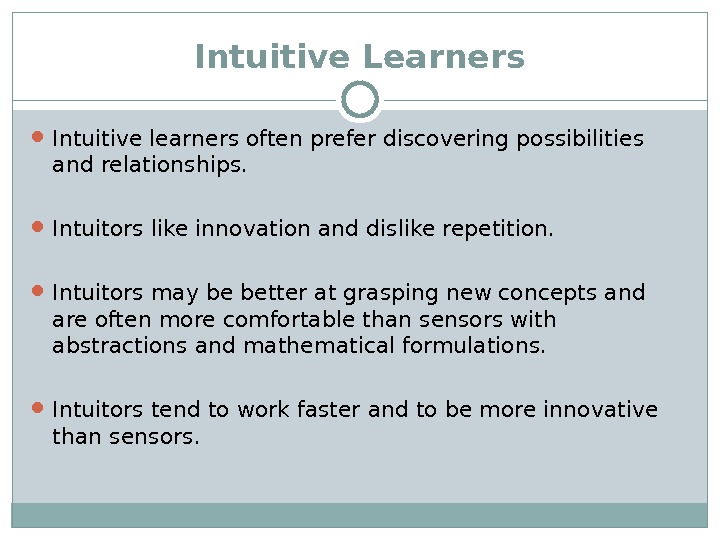 Intuitive Learners

- Intuitive learners often prefer discovering possibilities and relationships.

- Intuitors like innovation and dislike repetition.

- Intuitors may be better at grasping new concepts and are often more comfortable than sensors with abstractions and mathematical formulations.

- Intuitors tend to work faster and to be more innovative than sensors.